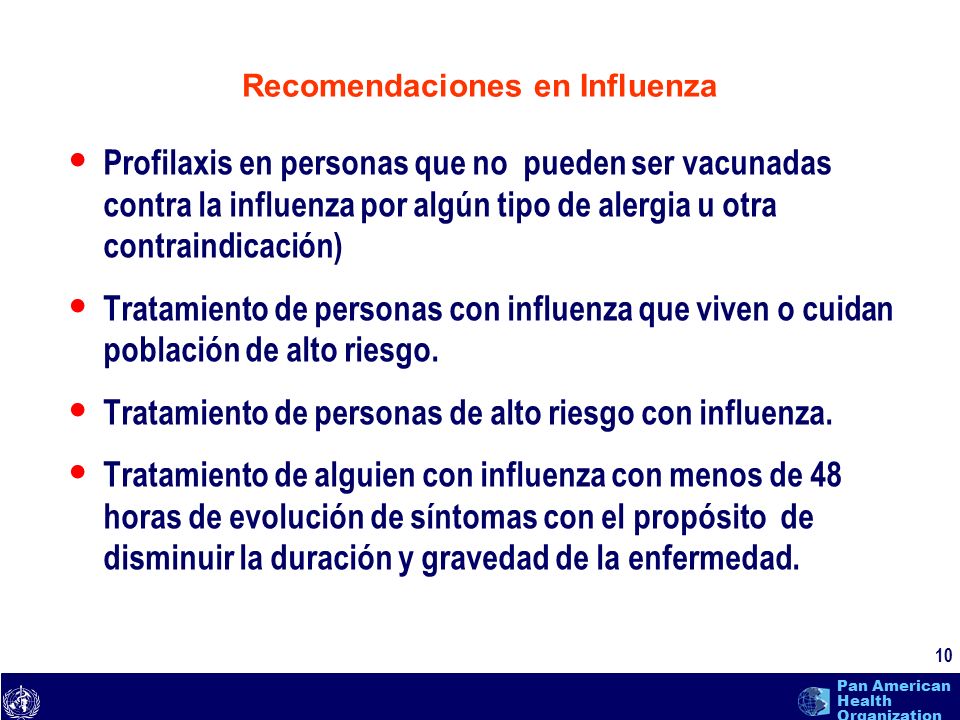 Recomendaciones en Influenza

• Profilaxis en personas que no pueden ser vacunadas contra la influenza por algún tipo de alergia u otra contraindicación)

• Tratamiento de personas con influenza que viven o cuidan población de alto riesgo.

• Tratamiento de personas de alto riesgo con influenza.

• Tratamiento de alguien con influenza con menos de 48 horas de evolución de síntomas con el propósito de disminuir la duración y gravedad de la enfermedad.

10

Pan American Health Organization